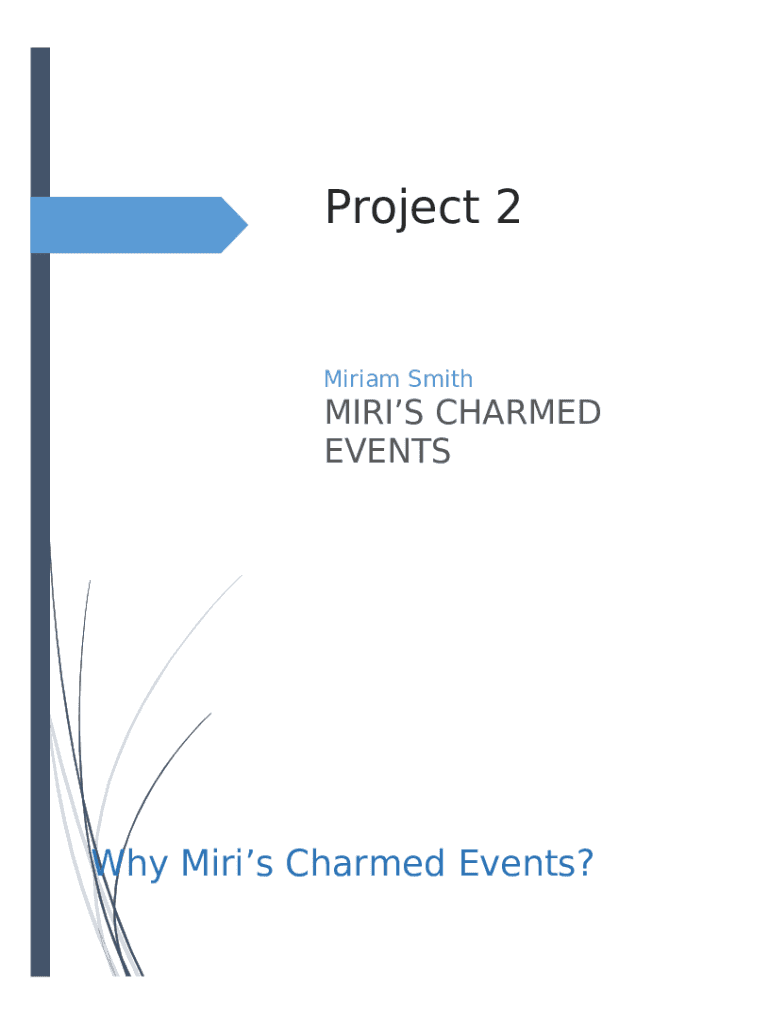 Project 2

Miriam Smith

MIRI’S CHARMED EVENTS

Why Miri’s Charmed Events?